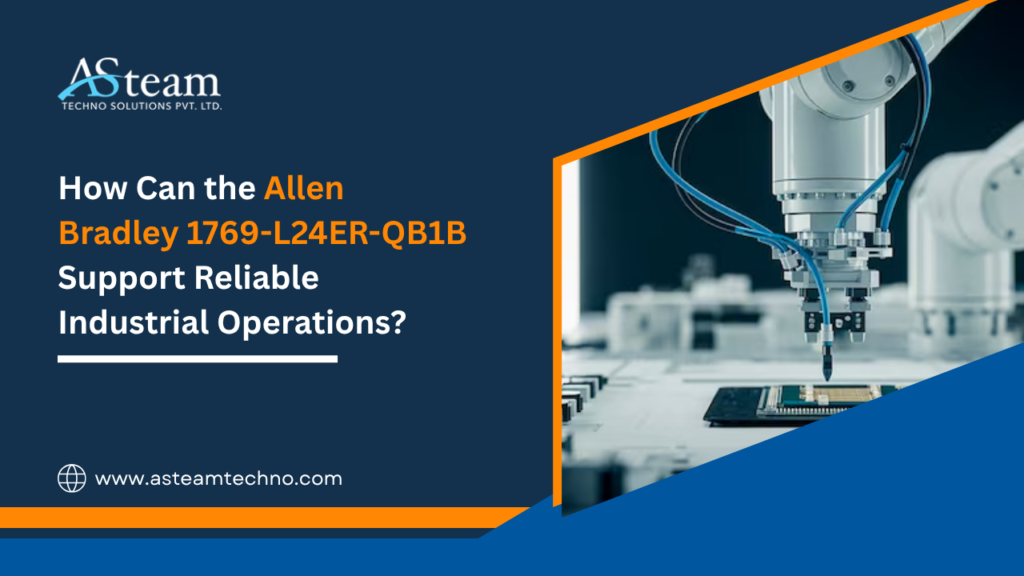 ASteam
TECHNO SOLUTIONS PVT. LTD.

How Can the Allen Bradley 1769-L24ER-QB1B Support Reliable Industrial Operations?

www.asteamtechno.com